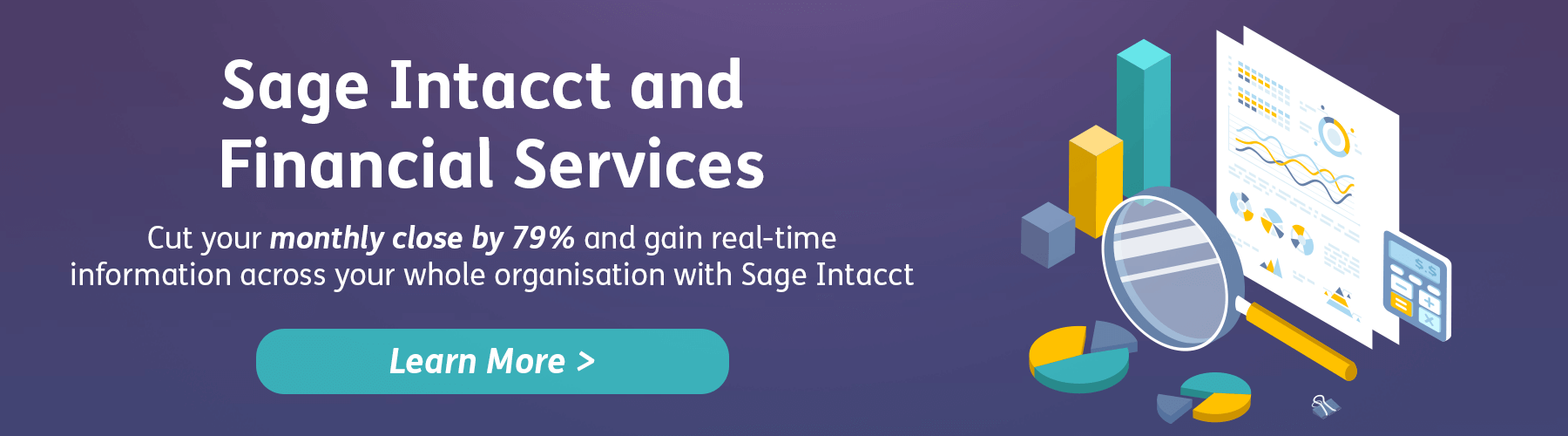 Sage Intacct and Financial Services

Cut your monthly close by 79% and gain real-time information across your whole organisation with Sage Intacct

Learn More >